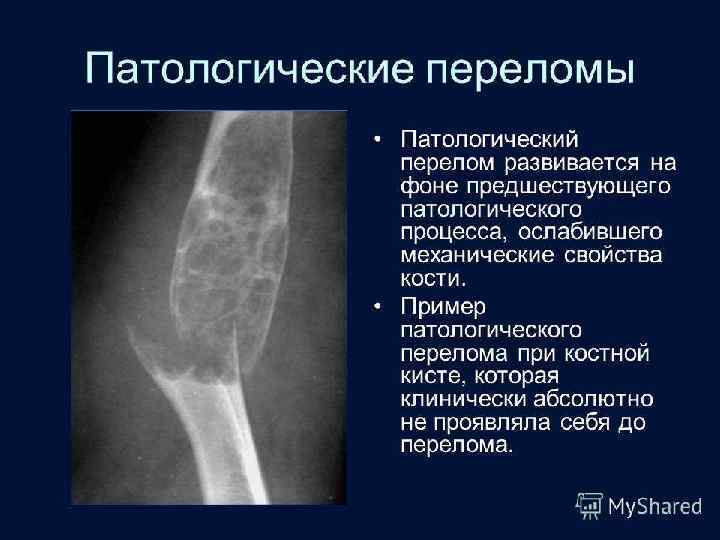 Патологические переломы

• Патологический перелом развивается на фоне предшествующего патологического процесса, ослабившего механические свойства кости.
• Пример патологического перелома при костной кисте, которая клинически абсолютно не проявляла себя до перелома.

MyShared